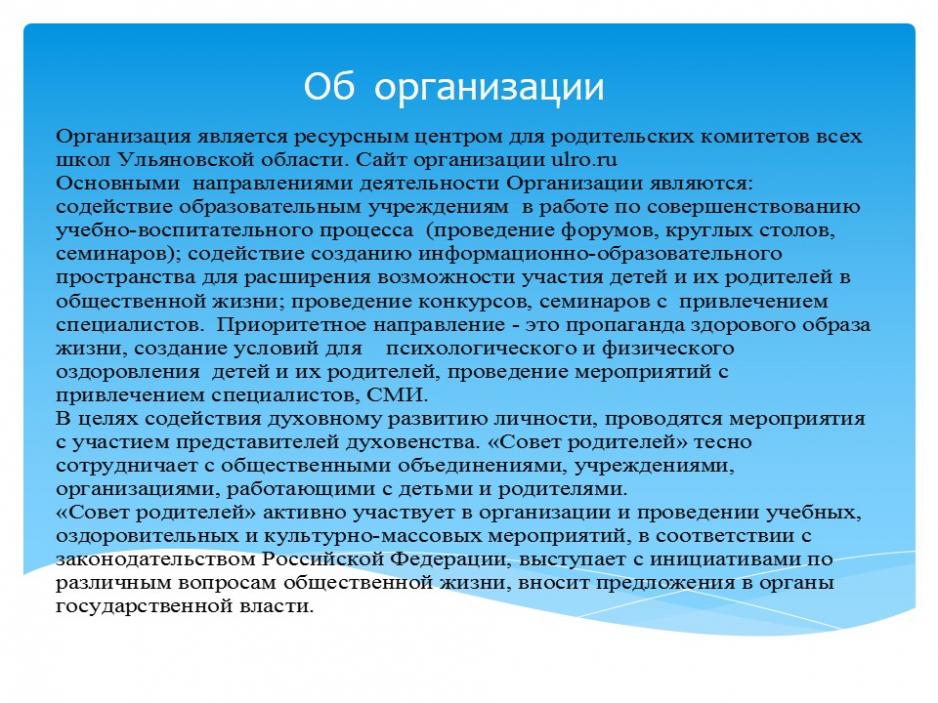 Об организации

Организация является ресурсным центром для родительских комитетов всех школ Ульяновской области. Сайт организации ulro.ru
Основными направлениями деятельности Организации являются: содействие образовательным учреждениям в работе по совершенствованию учебно-воспитательного процесса (проведение форумов, круглых столов, семинаров); содействие созданию информационно-образовательного пространства для расширения возможности участия детей и их родителей в общественной жизни; проведение конкурсов, семинаров с привлечением специалистов. Приоритетное направление - это пропаганда здорового образа жизни, создание условий для психологического и физического оздоровления детей и их родителей, проведение мероприятий с привлечением специалистов, СМИ.
В целях содействия духовному развитию личности, проводятся мероприятия с участием представителей духовенства. «Совет родителей» тесно сотрудничает с общественными объединениями, учреждениями, организациями, работающими с детьми и родителями.
«Совет родителей» активно участвует в организации и проведении учебных, оздоровительных и культурно-массовых мероприятий, в соответствии с законодательством Российской Федерации, выступает с инициативами по различным вопросам общественной жизни, вносит предложения в органы государственной власти.